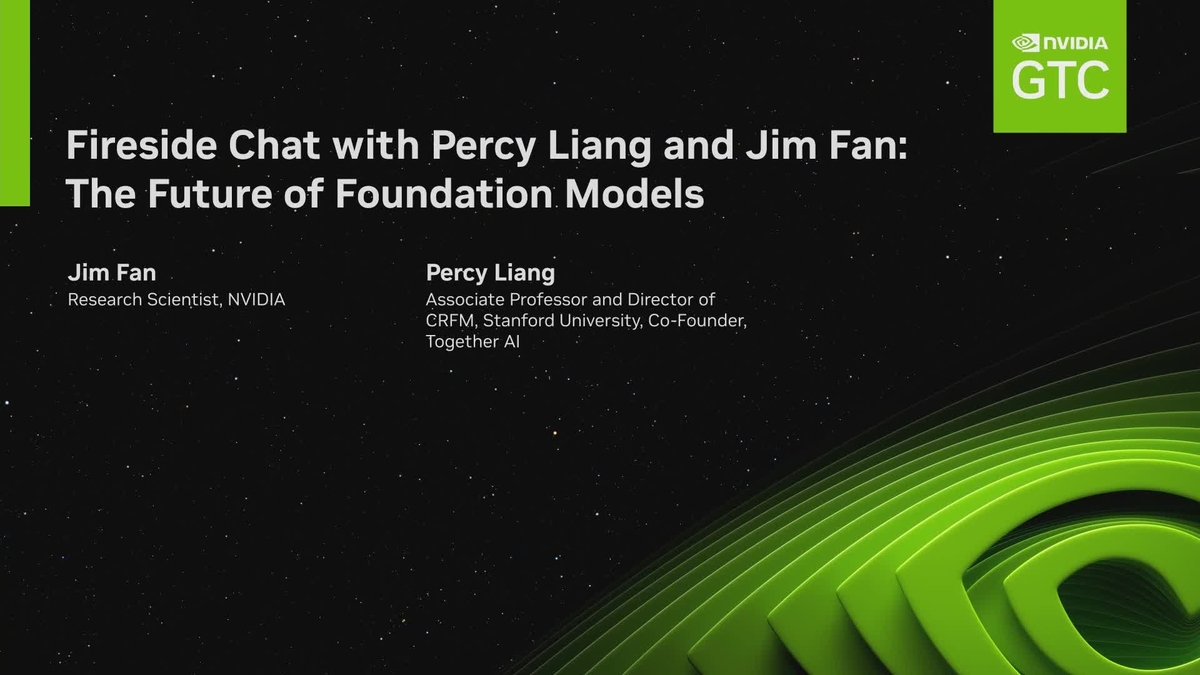 NVIDIA
GTC

Fireside Chat with Percy Liang and Jim Fan: The Future of Foundation Models

Jim Fan
Research Scientist, NVIDIA

Percy Liang
Associate Professor and Director of CRFM, Stanford University, Co-Founder, Together AI